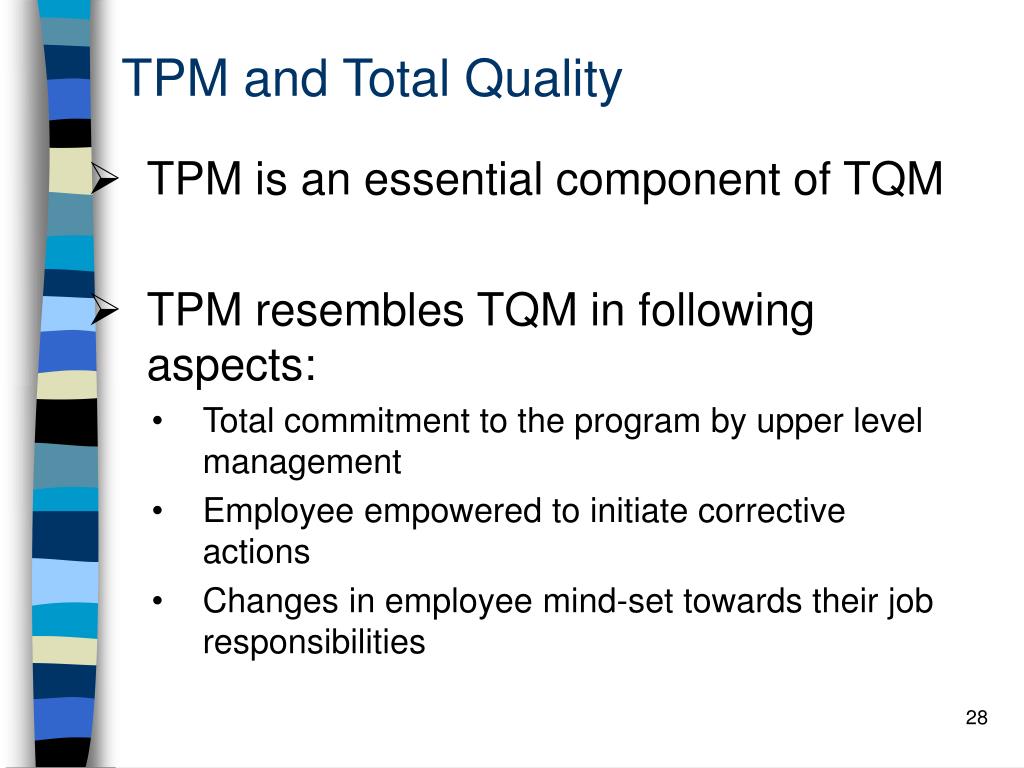 TPM and Total Quality

➢ TPM is an essential component of TQM

➢ TPM resembles TQM in following aspects:

• Total commitment to the program by upper level management
• Employee empowered to initiate corrective actions
• Changes in employee mind-set towards their job responsibilities

28